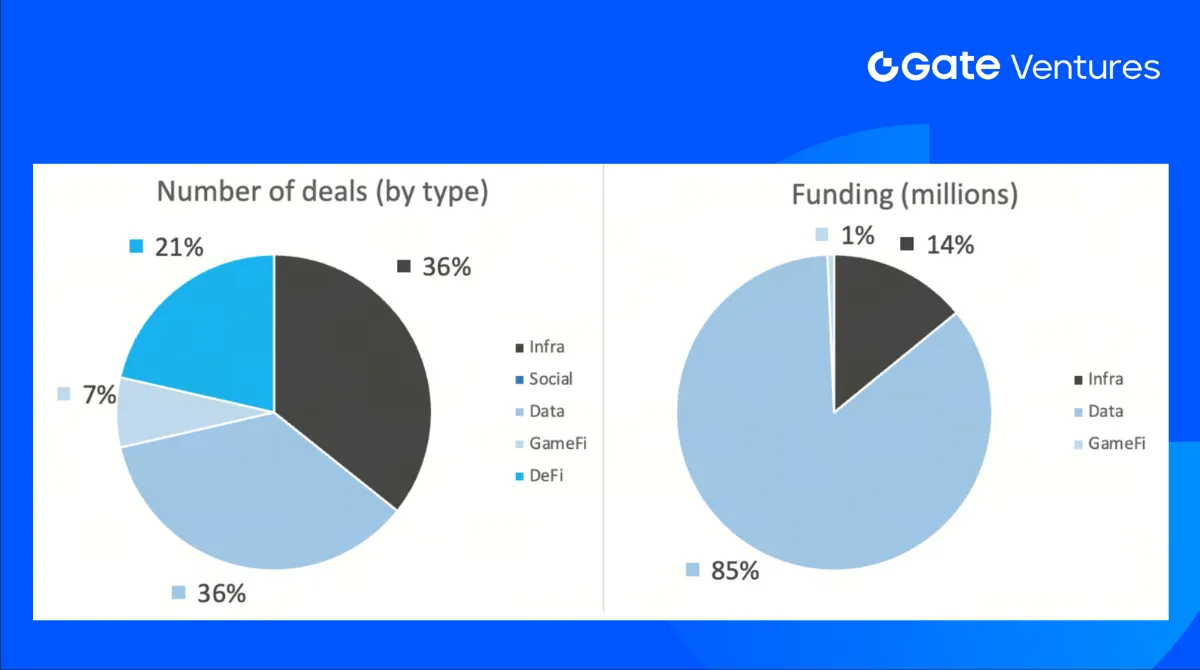 Gate Ventures

Number of deals (by type)

21%
36%
7%
36%

Infra
Social
Data
GameFi
DeFi

Funding (millions)

1%
14%
85%

Infra
Data
GameFi